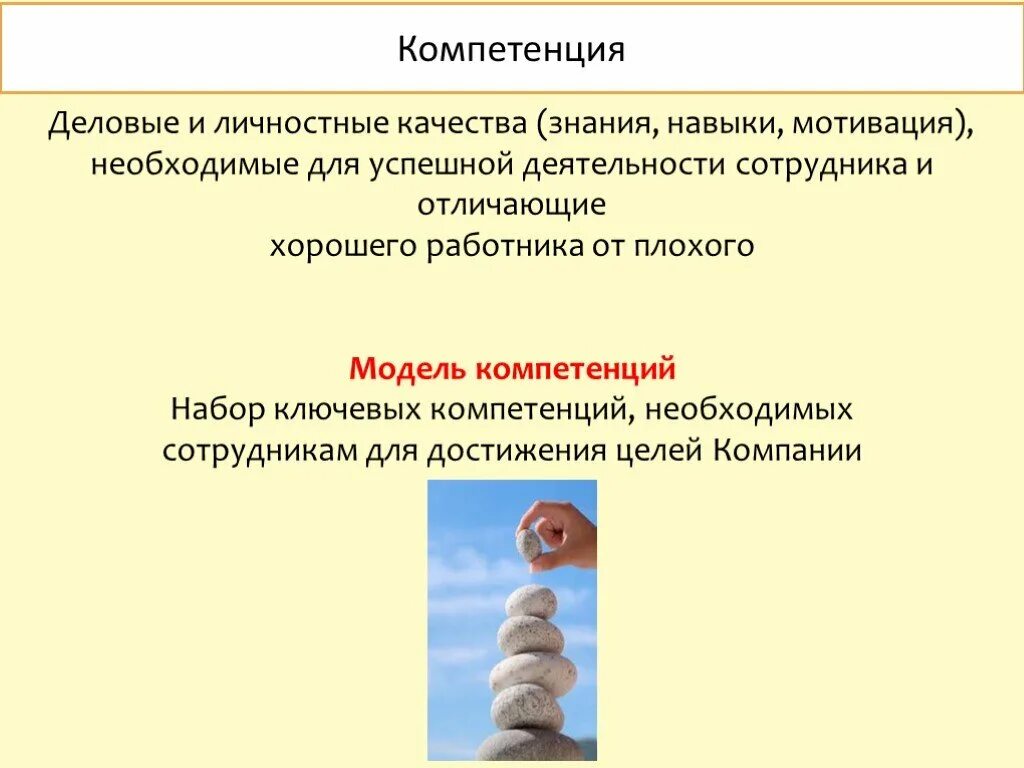 Компетенция

Деловые и личностные качества (знания, навыки, мотивация), необходимые для успешной деятельности сотрудника и отличающие хорошего работника от плохого

Модель компетенций
Набор ключевых компетенций, необходимых сотрудникам для достижения целей Компании